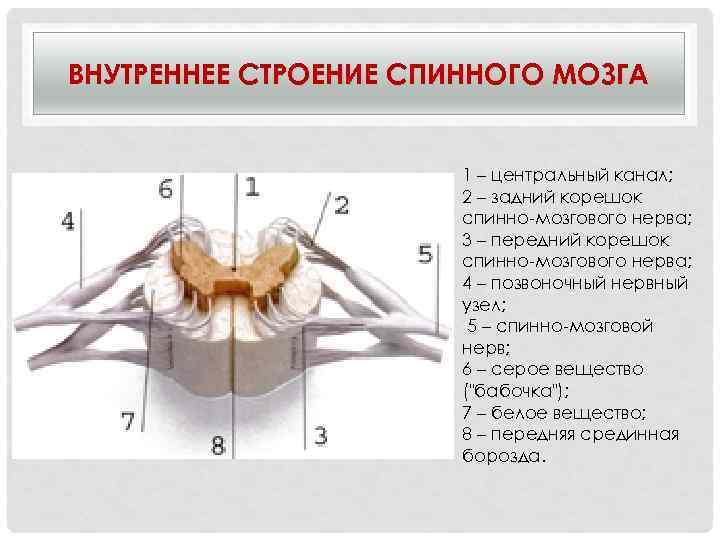 ВНУТРЕННЕЕ СТРОЕНИЕ СПИННОГО МОЗГА

6
1
2
4
5
7
8
3

1 – центральный канал;
2 – задний корешок спинно-мозгового нерва;
3 – передний корешок спинно-мозгового нерва;
4 – позвоночный нервный узел;
5 – спинно-мозговой нерв;
6 – серое вещество ("бабочка");
7 – белое вещество;
8 – передняя срединная борозда.